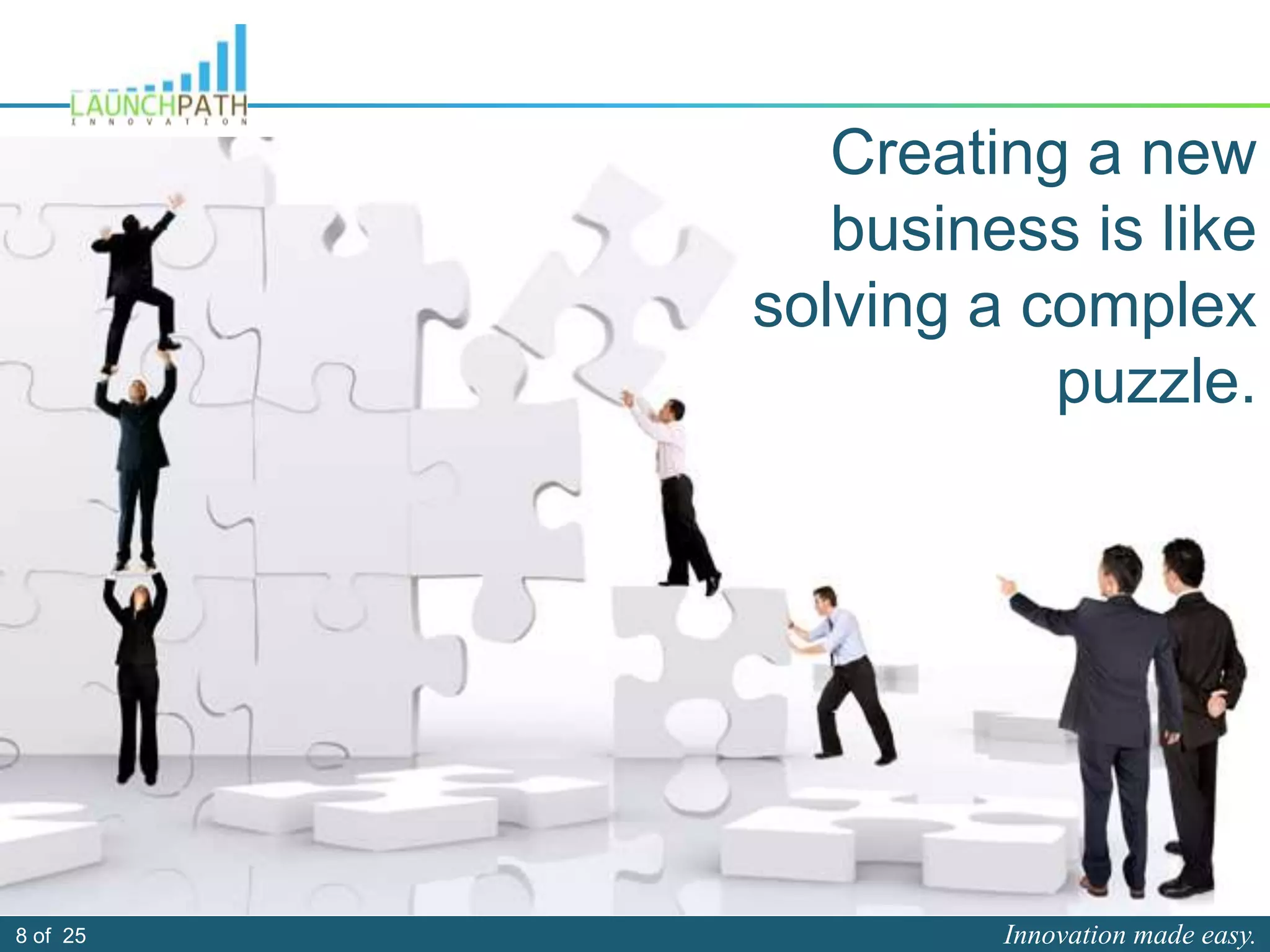 LAUNCHPATH
INNOVATION

Creating a new business is like solving a complex puzzle.

8 of 25

Innovation made easy.